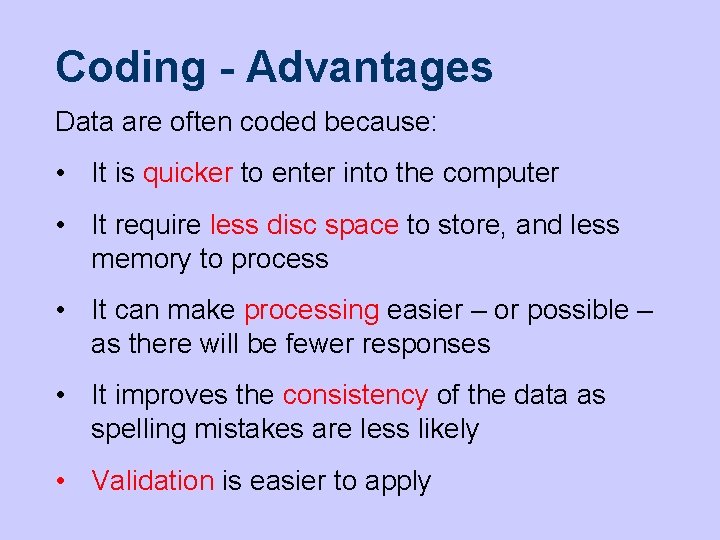 Coding - Advantages

Data are often coded because:

• It is quicker to enter into the computer

• It require less disc space to store, and less memory to process

• It can make processing easier – or possible – as there will be fewer responses

• It improves the consistency of the data as spelling mistakes are less likely

• Validation is easier to apply